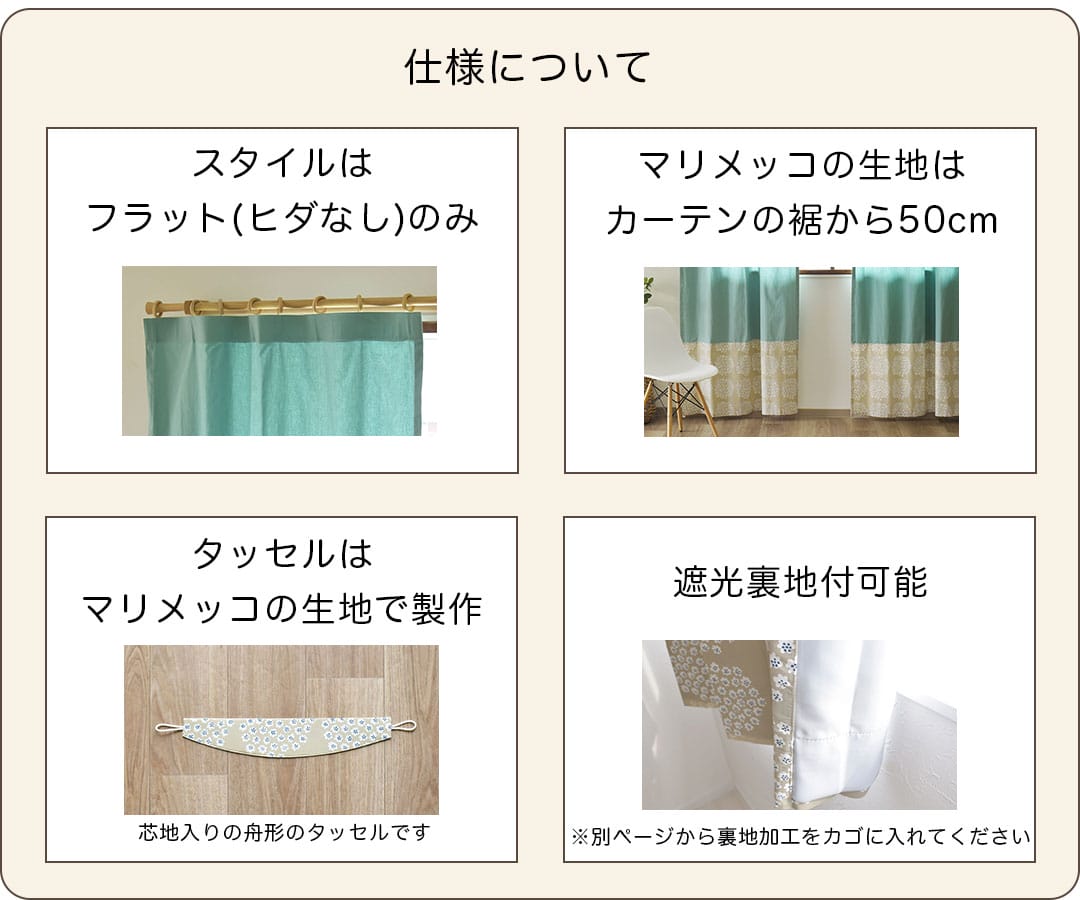 仕様について

スタイルは
フラット(ヒダなし)のみ

マリメッコの生地は
カーテンの裾から50cm

タッセルは
マリメッコの生地で製作

芯地入りの舟形のタッセルです

遮光裏地付可能

※別ページから裏地加工をカゴに入れてください